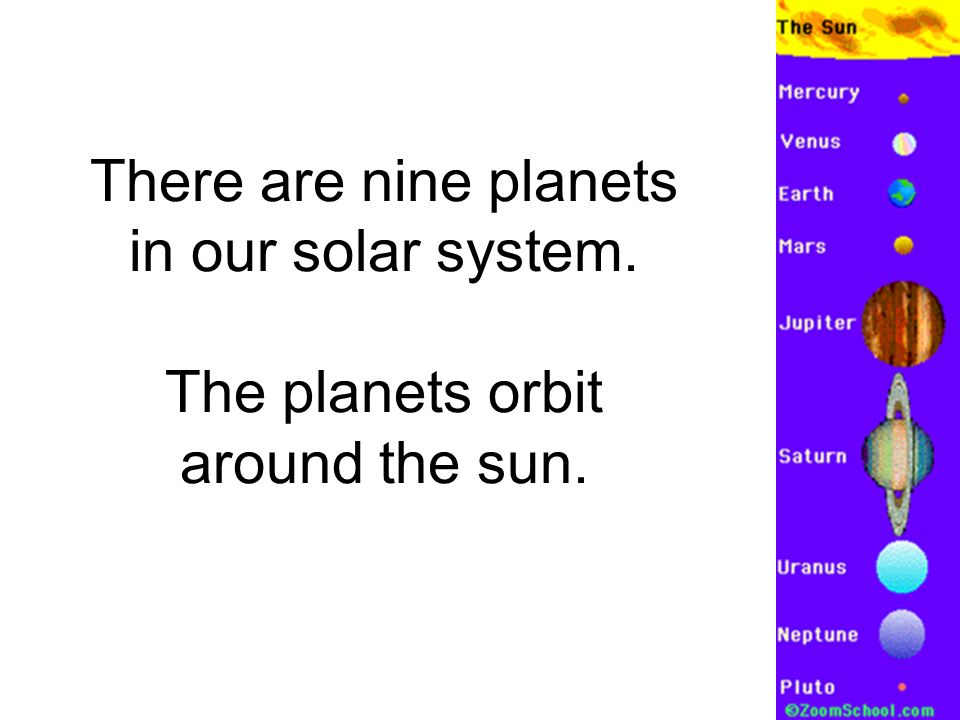 There are nine planets in our solar system.

The planets orbit around the sun.

The Sun
Mercury
Venus
Earth
Mars
Jupiter
Saturn
Uranus
Neptune
Pluto
©ZoomSchool.com